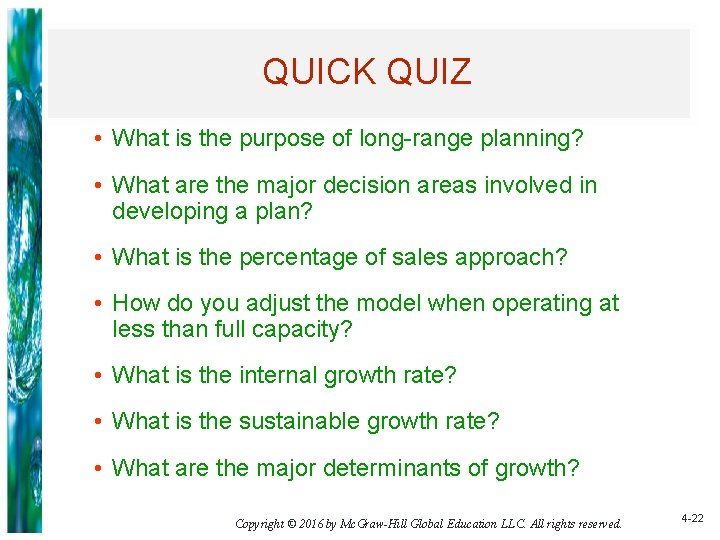 QUICK QUIZ

• What is the purpose of long-range planning?

• What are the major decision areas involved in developing a plan?

• What is the percentage of sales approach?

• How do you adjust the model when operating at less than full capacity?

• What is the internal growth rate?

• What is the sustainable growth rate?

• What are the major determinants of growth?

Copyright © 2016 by McGraw-Hill Global Education LLC. All rights reserved.

4-22